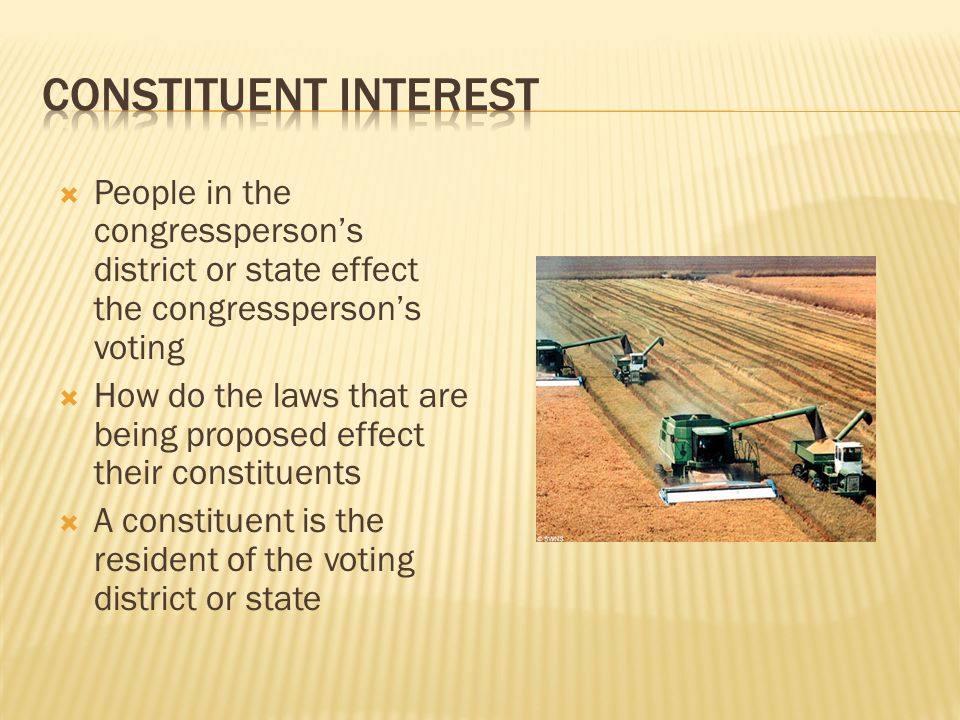 CONSTITUENT INTEREST

People in the congressperson's district or state effect the congressperson's voting

How do the laws that are being proposed effect their constituents

A constituent is the resident of the voting district or state